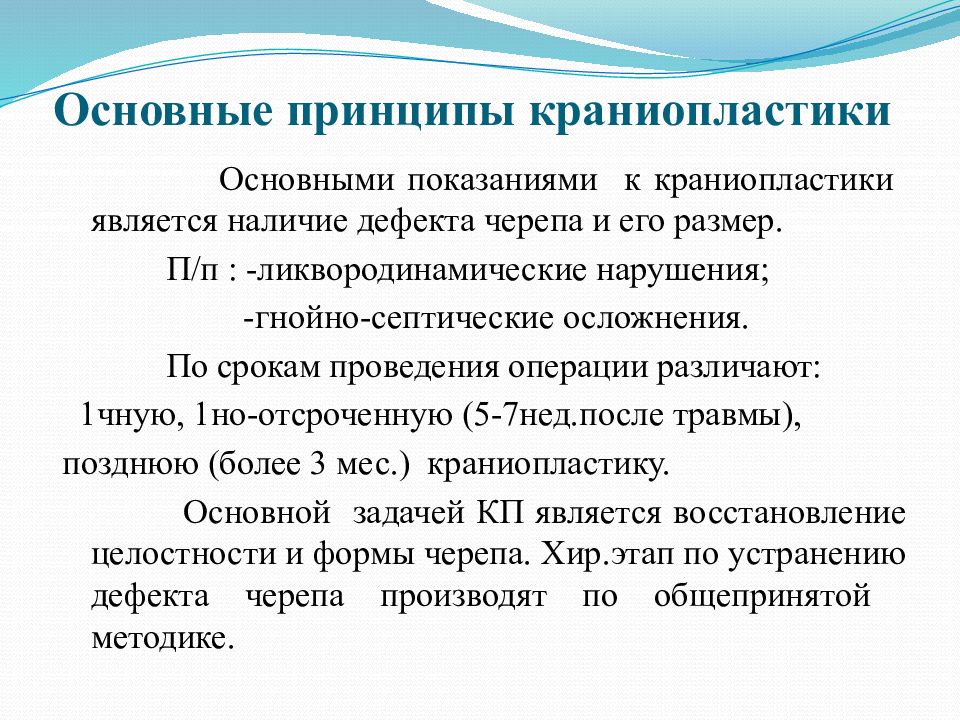 Основные принципы краниопластики

Основными показаниями к краниопластики является наличие дефекта черепа и его размер.

П/п : -ликвородинамические нарушения;

-гнойно-септические осложнения.

По срокам проведения операции различают:

1чную, 1но-отсроченную (5-7нед.после травмы),

позднюю (более 3 мес.) краниопластику.

Основной задачей КП является восстановление целостности и формы черепа. Хир.этап по устранению дефекта черепа производят по общепринятой методике.